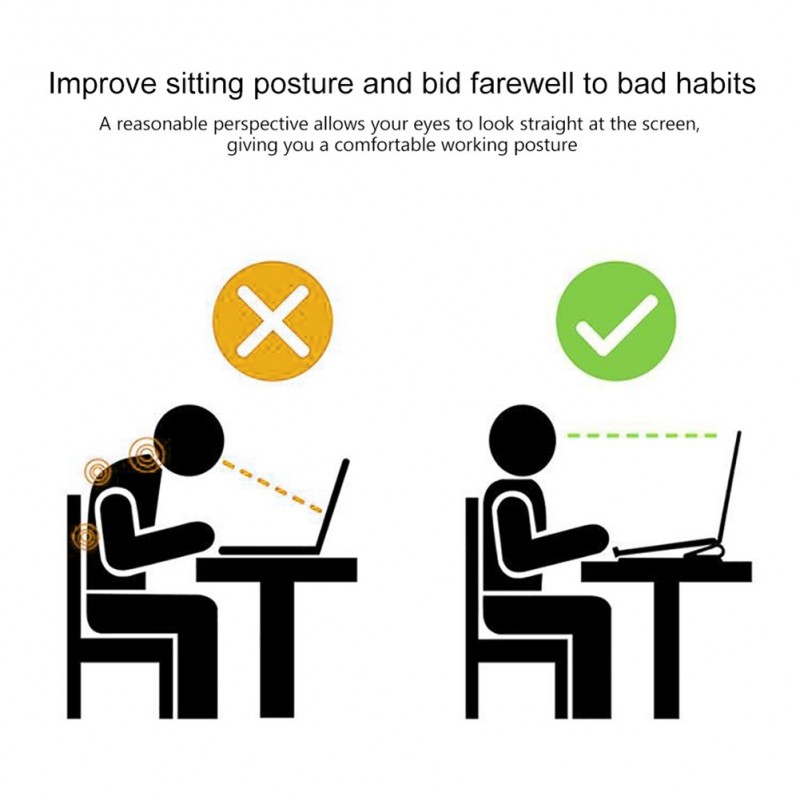 Improve sitting posture and bid farewell to bad habits

A reasonable perspective allows your eyes to look straight at the screen, giving you a comfortable working posture